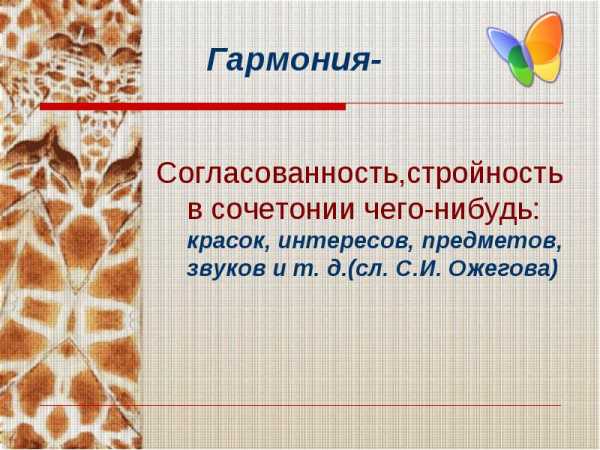 Гармония-

Согласованность,стройность в сочетонии чего-нибудь: красок, интересов, предметов, звуков и т. д.(сл. С.И. Ожегова)